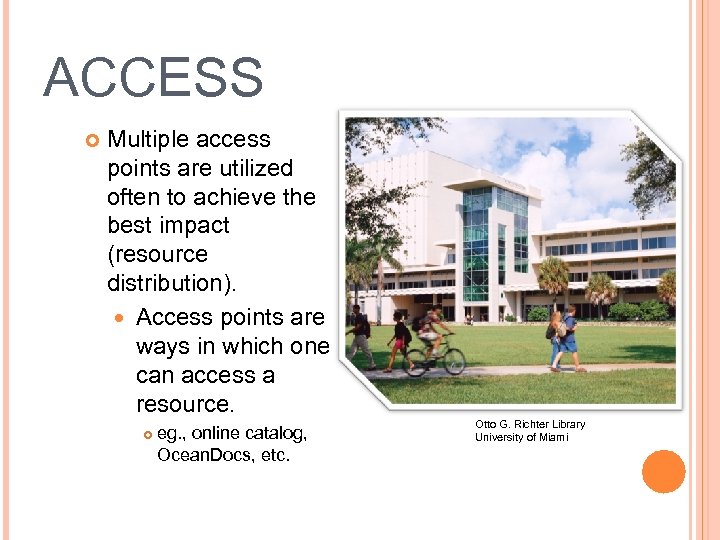 ACCESS

Multiple access points are utilized often to achieve the best impact (resource distribution).

Access points are ways in which one can access a resource.

eg., online catalog, OceanDocs, etc.

Otto G. Richter Library
University of Miami